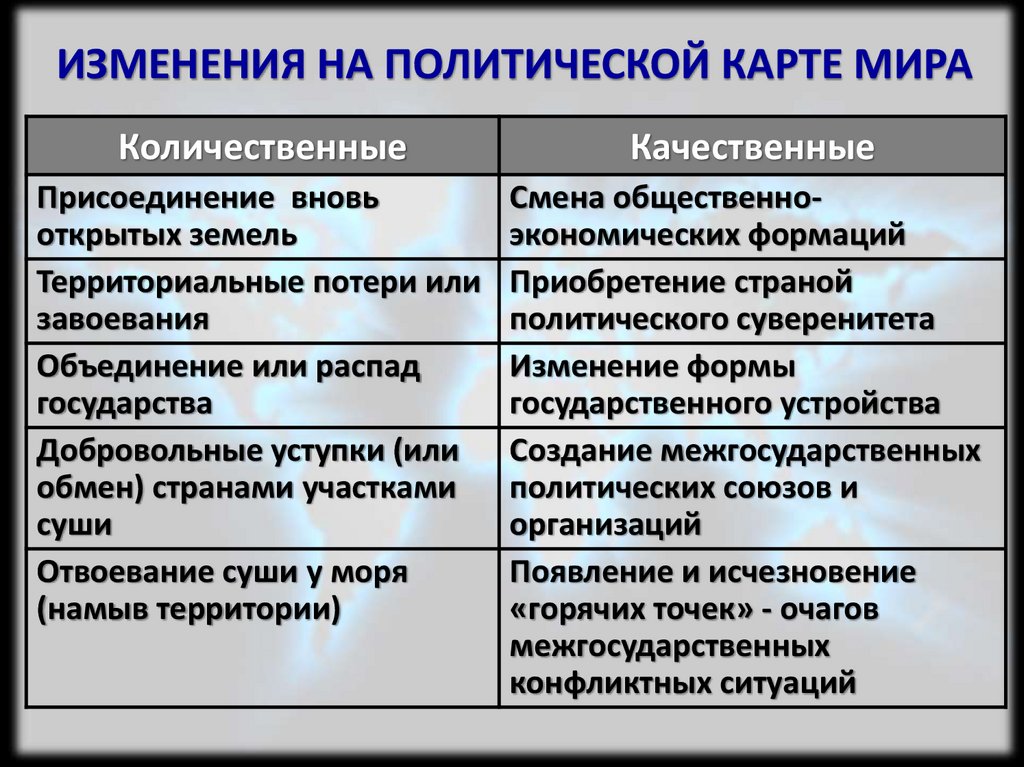 ИЗМЕНЕНИЯ НА ПОЛИТИЧЕСКОЙ КАРТЕ МИРА

| Количественные | Качественные |
|---|---|
| Присоединение вновь открытых земель | Смена общественно-экономических формаций |
| Территориальные потери или завоевания | Приобретение страной политического суверенитета |
| Объединение или распад государства | Изменение формы государственного устройства |
| Добровольные уступки (или обмен) странами участками суши | Создание межгосударственных политических союзов и организаций |
| Отвоевание суши у моря (намыв территории) | Появление и исчезновение «горячих точек» - очагов межгосударственных конфликтных ситуаций |